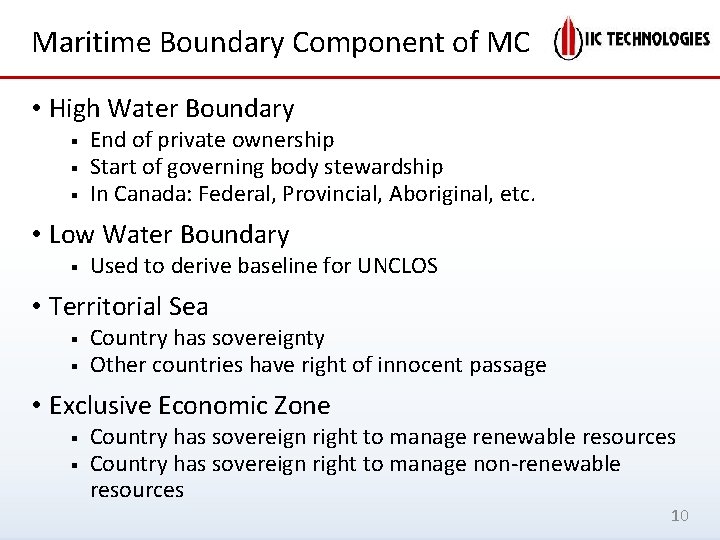 Maritime Boundary Component of MC

IIC TECHNOLOGIES

• High Water Boundary
  ▪ End of private ownership
  ▪ Start of governing body stewardship
  ▪ In Canada: Federal, Provincial, Aboriginal, etc.

• Low Water Boundary
  ▪ Used to derive baseline for UNCLOS

• Territorial Sea
  ▪ Country has sovereignty
  ▪ Other countries have right of innocent passage

• Exclusive Economic Zone
  ▪ Country has sovereign right to manage renewable resources
  ▪ Country has sovereign right to manage non-renewable resources

10